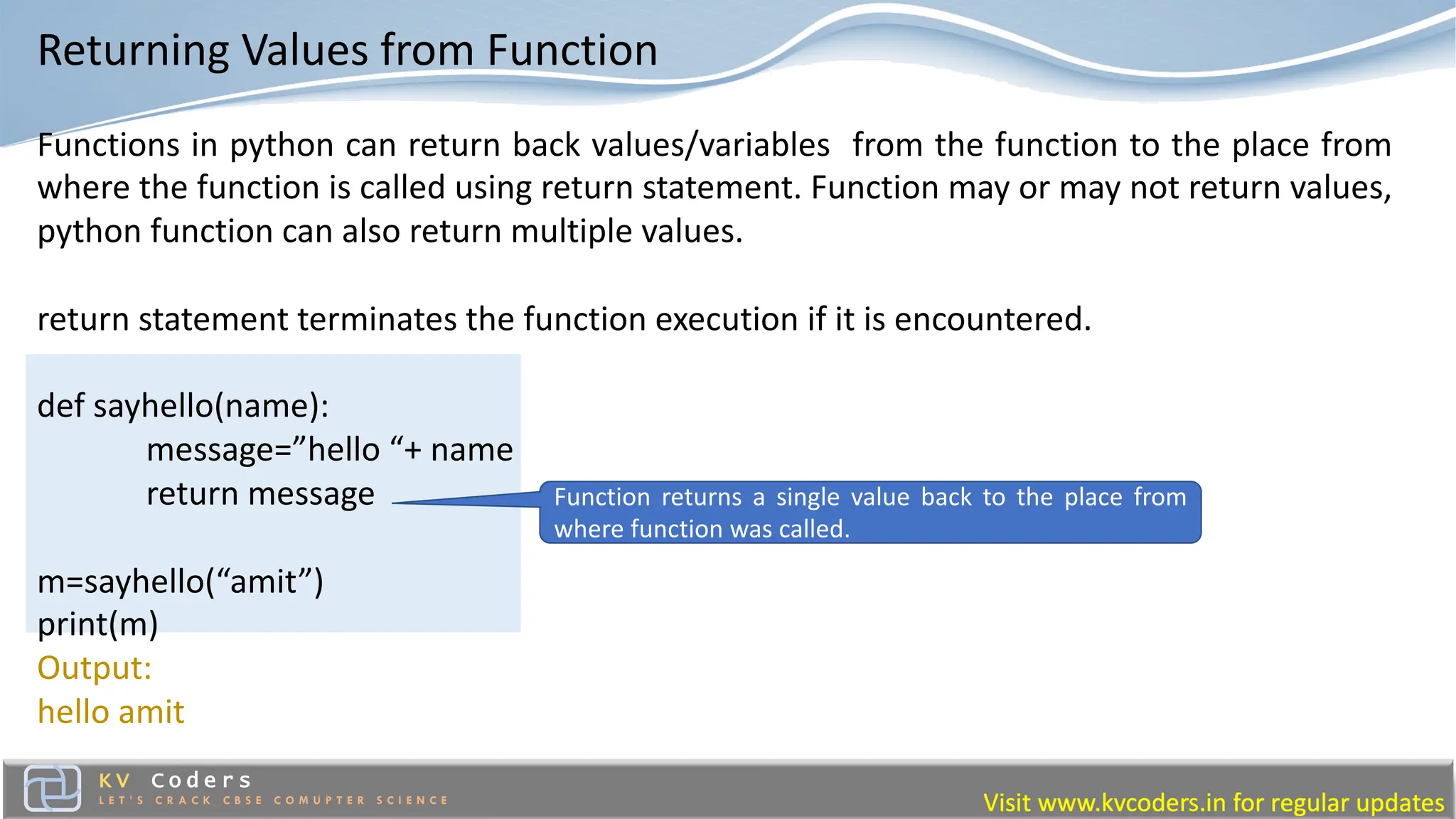 Returning Values from Function

Functions in python can return back values/variables from the function to the place from where the function is called using return statement. Function may or may not return values, python function can also return multiple values.

return statement terminates the function execution if it is encountered.

def sayhello(name):
	message=”hello “+ name
	return message

Function returns a single value back to the place from where function was called.

m=sayhello(“amit”)
print(m)
Output:
hello amit

KV Coders
LET'S CRACK CBSE COMUPTER SCIENCE

Visit www.kvcoders.in for regular updates